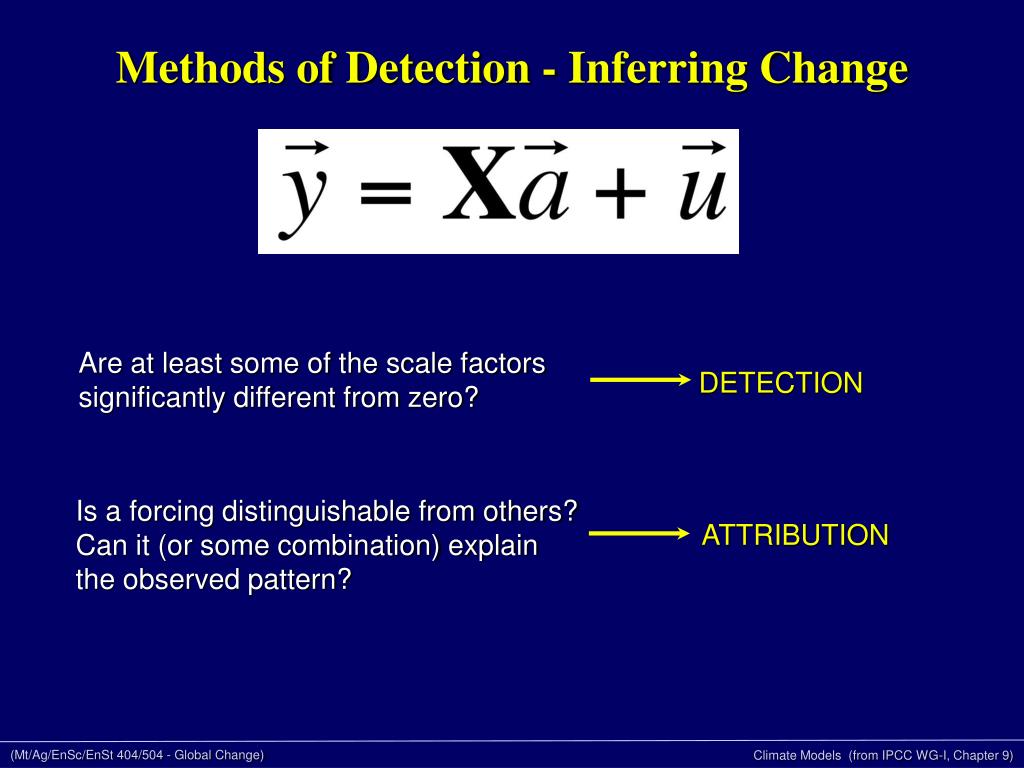 Methods of Detection - Inferring Change

$\vec{y} = \mathbf{X}\vec{a} + \vec{u}$

Are at least some of the scale factors significantly different from zero?

DETECTION

Is a forcing distinguishable from others? Can it (or some combination) explain the observed pattern?

ATTRIBUTION

(Mt/Ag/EnSc/EnSt 404/504 - Global Change)

Climate Models (from IPCC WG-I, Chapter 9)